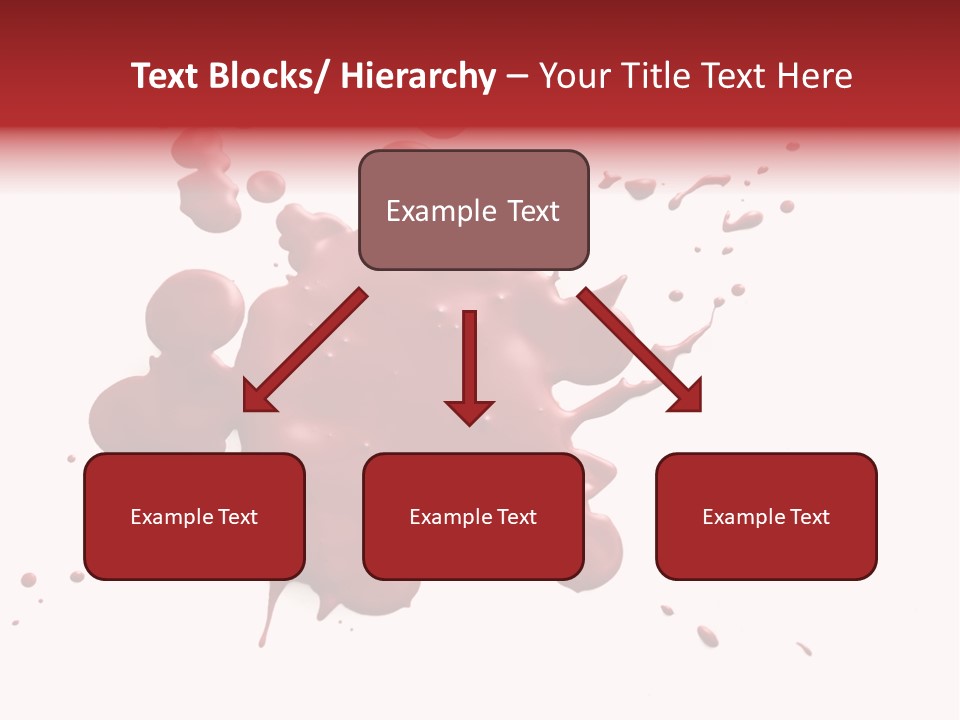 Text Blocks/ Hierarchy – Your Title Text Here

Example Text

Example Text

Example Text

Example Text